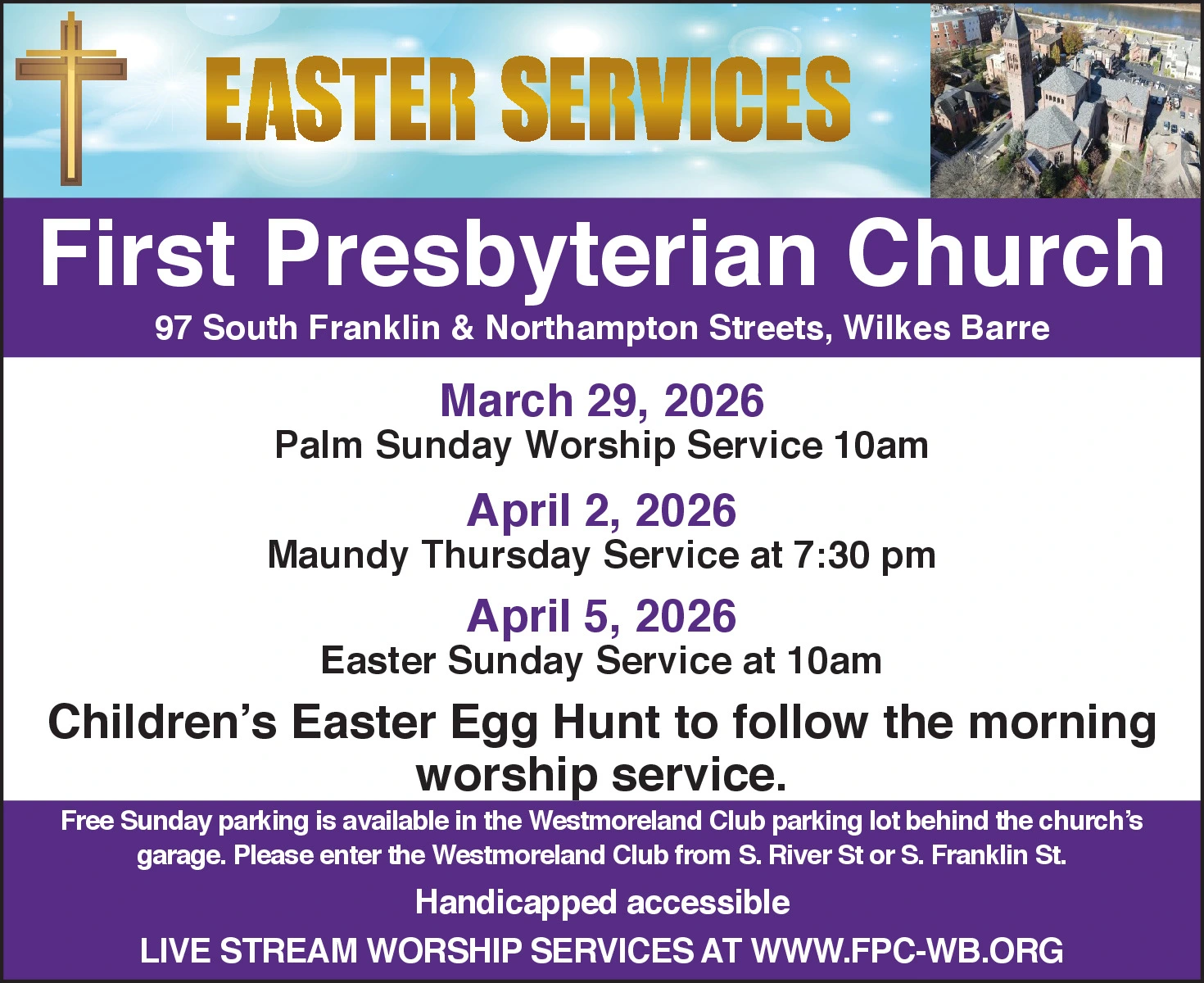 EASTER SERVICES

First Presbyterian Church

97 South Franklin & Northampton Streets, Wilkes Barre

March 29, 2026

Palm Sunday Worship Service 10am

April 2, 2026

Maundy Thursday Service at 7:30 pm

April 5, 2026

Easter Sunday Service at 10am

Children's Easter Egg Hunt to follow the morning worship service.

Free Sunday parking is available in the Westmoreland Club parking lot behind the church's garage. Please enter the Westmoreland Club from S. River St or S. Franklin St.

Handicapped accessible

LIVE STREAM WORSHIP SERVICES AT WWW.FPC-WB.ORG